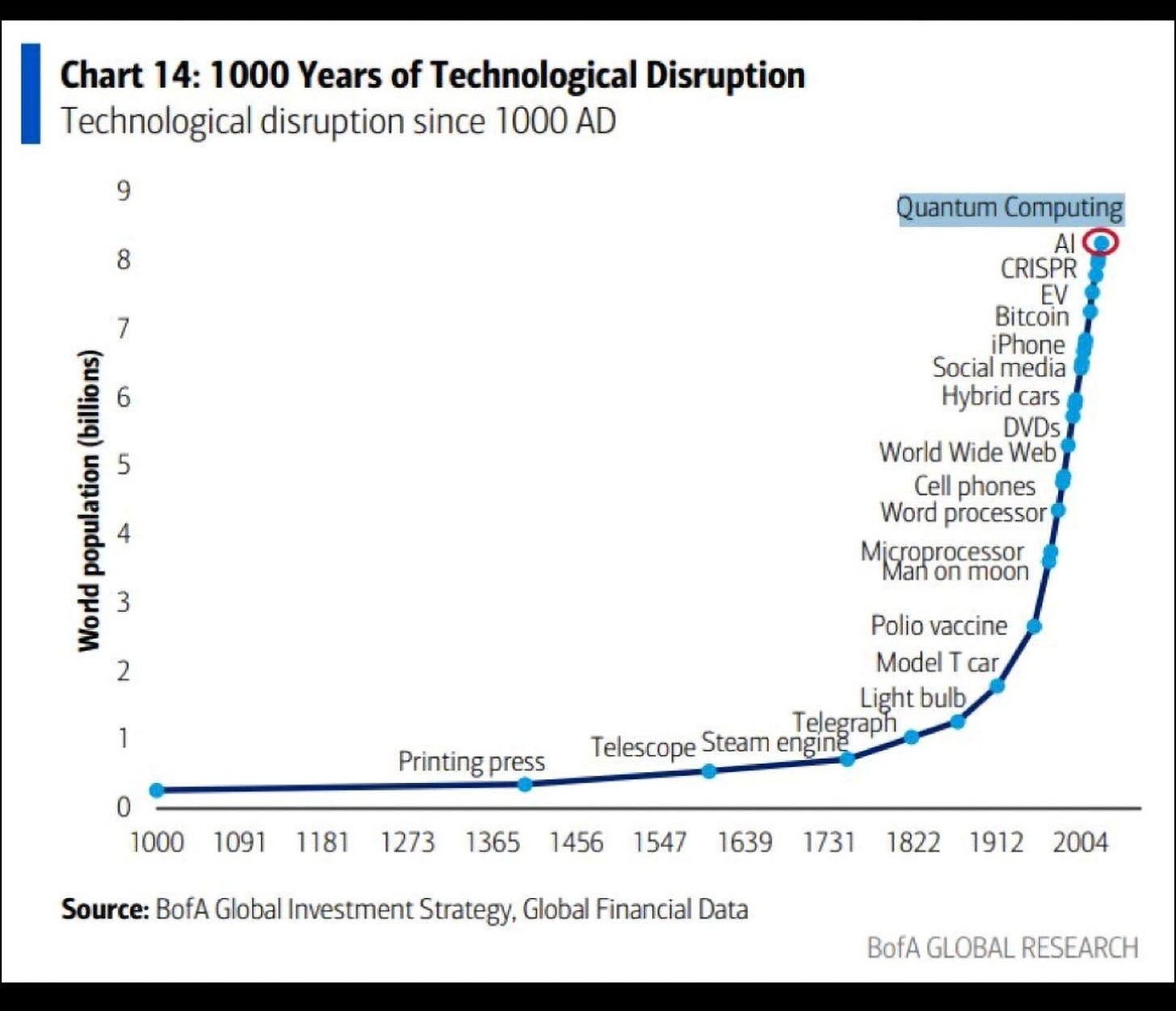 Chart 14: 1000 Years of Technological Disruption
Technological disruption since 1000 AD

World population (billions)

9
8
7
6
5
4
3
2
1
0

Quantum Computing
AI
CRISPR
EV
Bitcoin
iPhone
Social media
Hybrid cars
DVDs
World Wide Web
Cell phones
Word processor
Microprocessor
Man on moon
Polio vaccine
Model T car
Light bulb
Telegraph
Steam engine
Telescope
Printing press

1000 1091 1181 1273 1365 1456 1547 1639 1731 1822 1912 2004

Source: BofA Global Investment Strategy, Global Financial Data

BofA GLOBAL RESEARCH